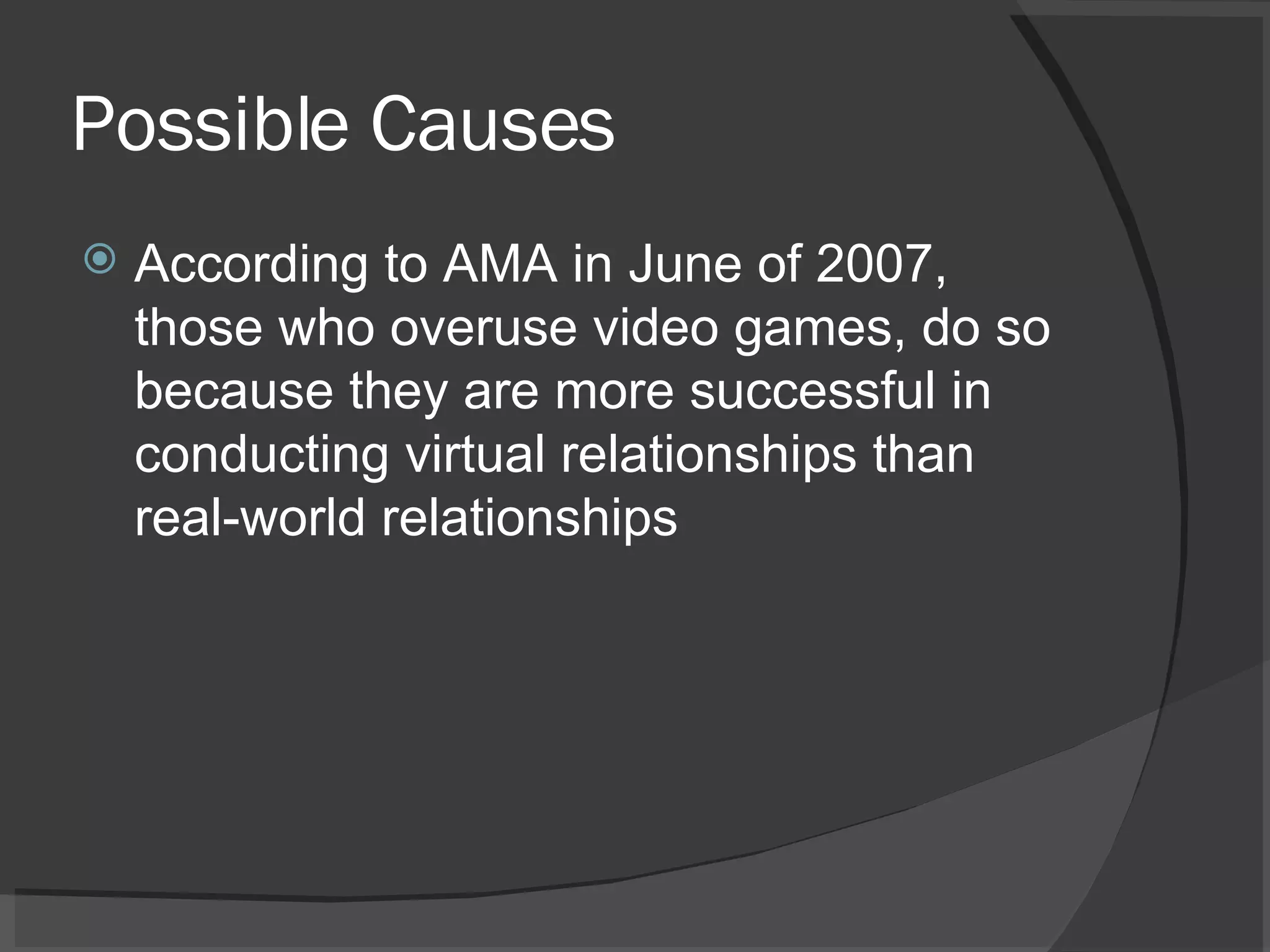 Possible Causes

According to AMA in June of 2007, those who overuse video games, do so because they are more successful in conducting virtual relationships than real-world relationships